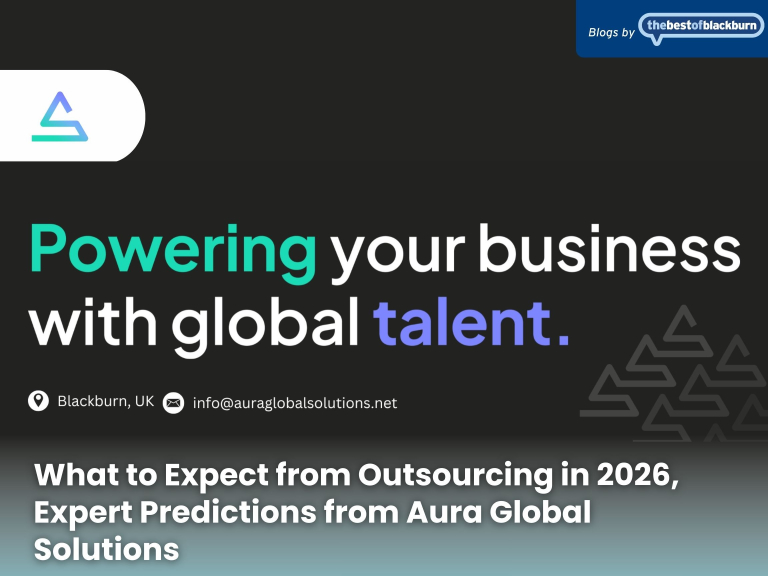 Blogs by thebestofblackburn

Powering your business with global talent.

Blackburn, UK info@auraglobalsolutions.net

What to Expect from Outsourcing in 2026, Expert Predictions from Aura Global Solutions